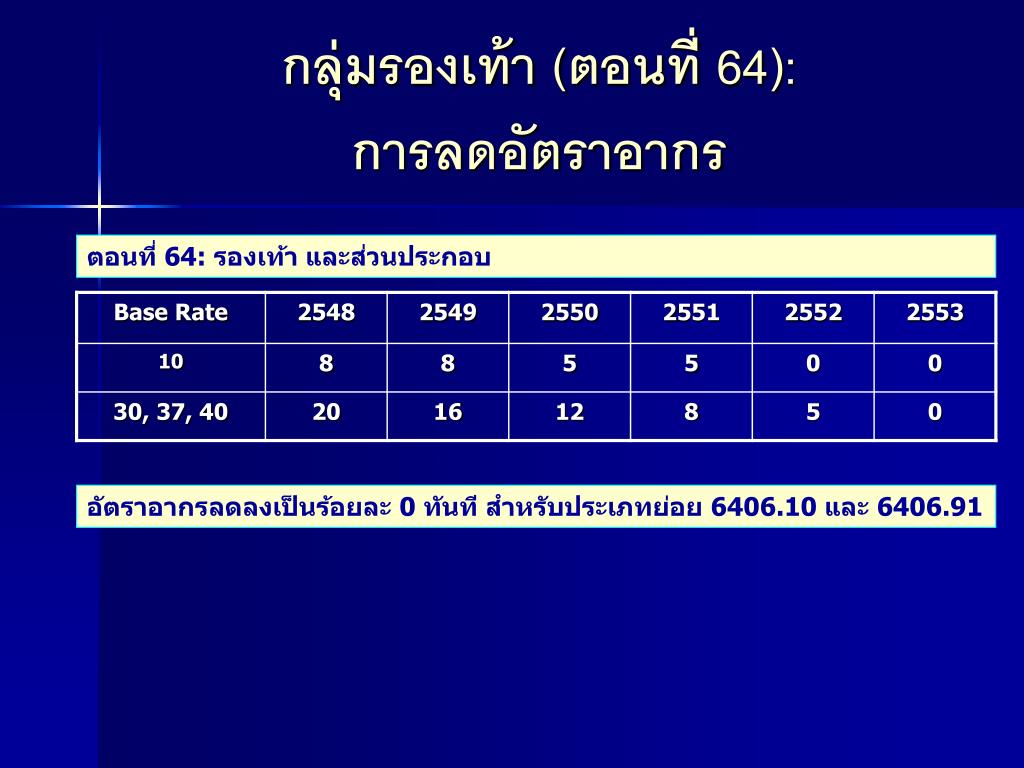 กลุ่มรองเท้า (ตอนที่ 64):
การลดอัตราอากร

ตอนที่ 64: รองเท้า และส่วนประกอบ

| Base Rate | 2548 | 2549 | 2550 | 2551 | 2552 | 2553 |
|---|---|---|---|---|---|---|
| 10 | 8 | 8 | 5 | 5 | 0 | 0 |
| 30, 37, 40 | 20 | 16 | 12 | 8 | 5 | 0 |

อัตราอากรลดลงเป็นร้อยละ 0 ทันที สำหรับประเภทย่อย 6406.10 และ 6406.91